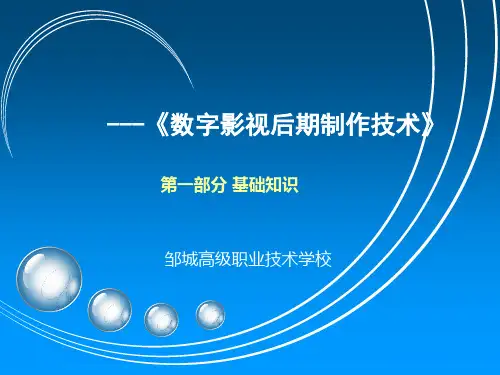 ——《数字影视后期制作技术》

第一部分 基础知识

邹城高级职业技术学校